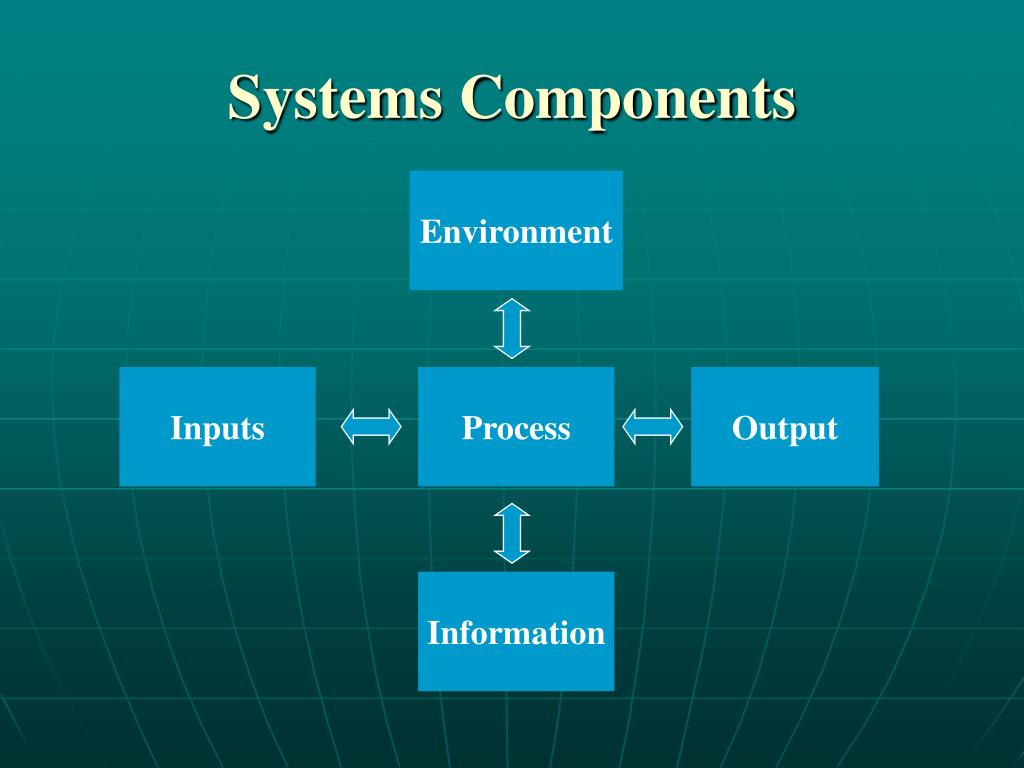 Systems Components

Environment

Inputs

Process

Output

Information